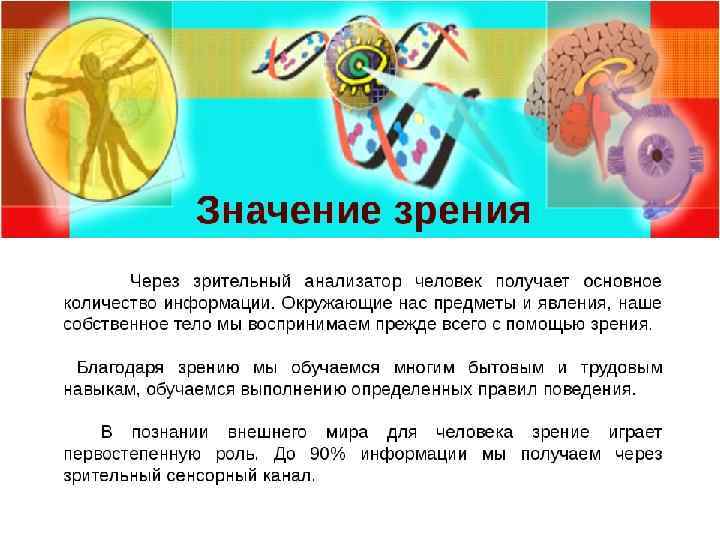 Значение зрения

Через зрительный анализатор человек получает основное количество информации. Окружающие нас предметы и явления, наше собственное тело мы воспринимаем прежде всего с помощью зрения.

Благодаря зрению мы обучаемся многим бытовым и трудовым навыкам, обучаемся выполнению определенных правил поведения.

В познании внешнего мира для человека зрение играет первостепенную роль. До 90% информации мы получаем через зрительный сенсорный канал.